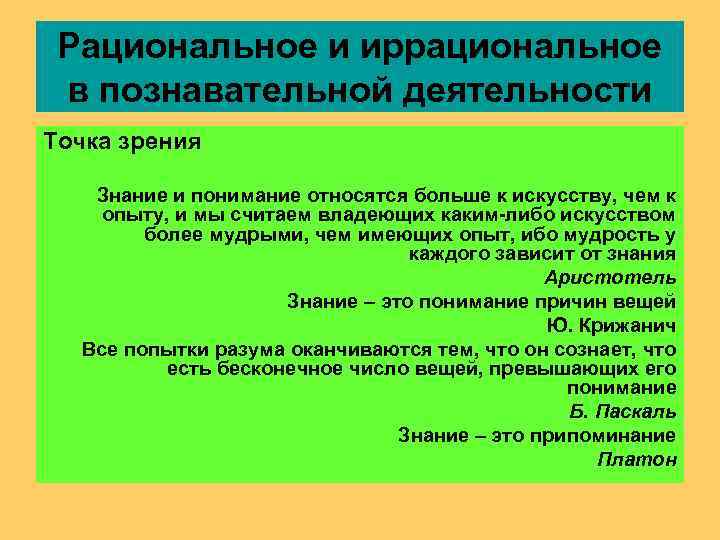 Рациональное и иррациональное в познавательной деятельности

Точка зрения

Знание и понимание относятся больше к искусству, чем к опыту, и мы считаем владеющих каким-либо искусством более мудрыми, чем имеющих опыт, ибо мудрость у каждого зависит от знания

Аристотель

Знание – это понимание причин вещей

Ю. Крижанич

Все попытки разума оканчиваются тем, что он сознает, что есть бесконечное число вещей, превышающих его понимание

Б. Паскаль

Знание – это припоминание

Платон